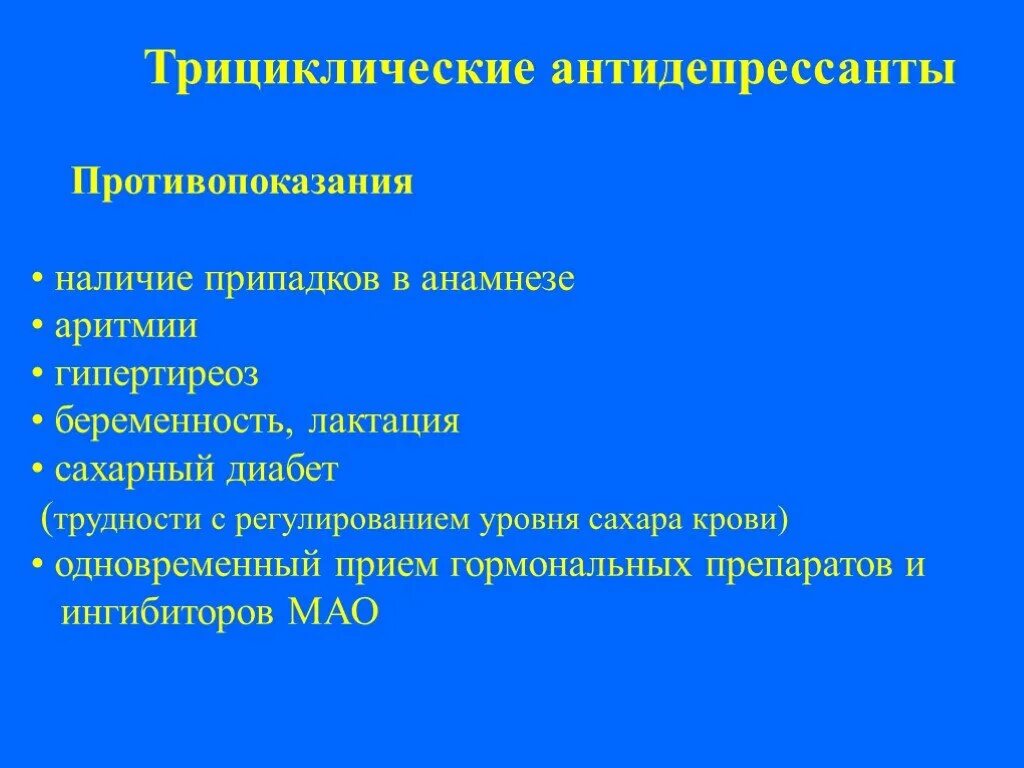 Трициклические антидепрессанты

Противопоказания

• наличие припадков в анамнезе
• аритмии
• гипертиреоз
• беременность, лактация
• сахарный диабет
(трудности с регулированием уровня сахара крови)
• одновременный прием гормональных препаратов и ингибиторов МАО